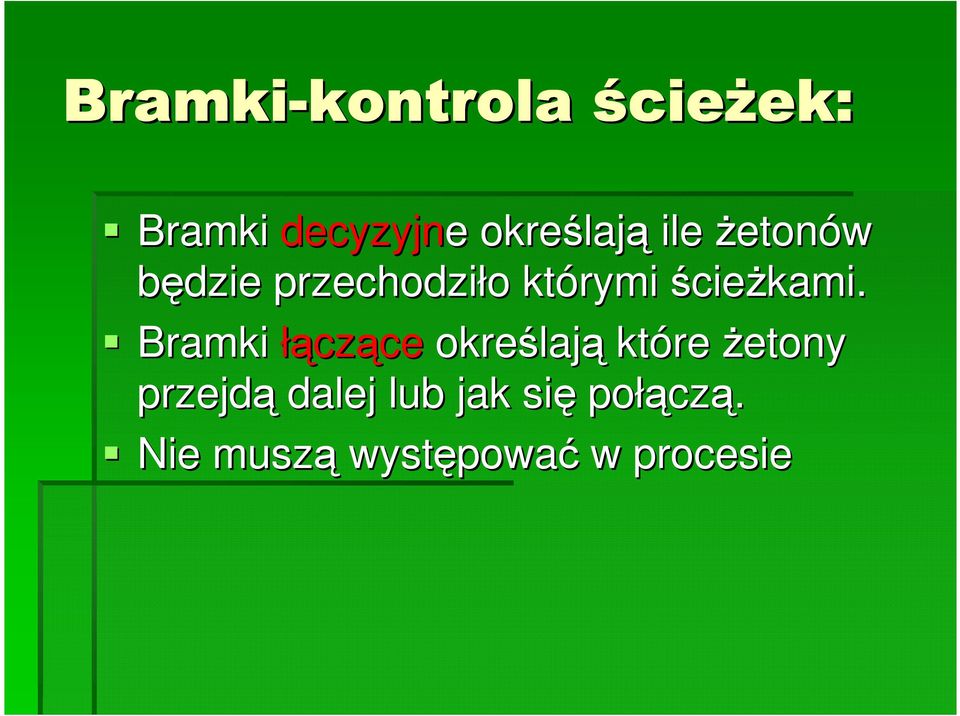 Bramki-kontrola ścieżek:

Bramki decyzyjne określają ile żetonów będzie przechodziło którymi ścieżkami.

Bramki łączące określają które żetony przejdą dalej lub jak się połączą.

Nie muszą występować w procesie